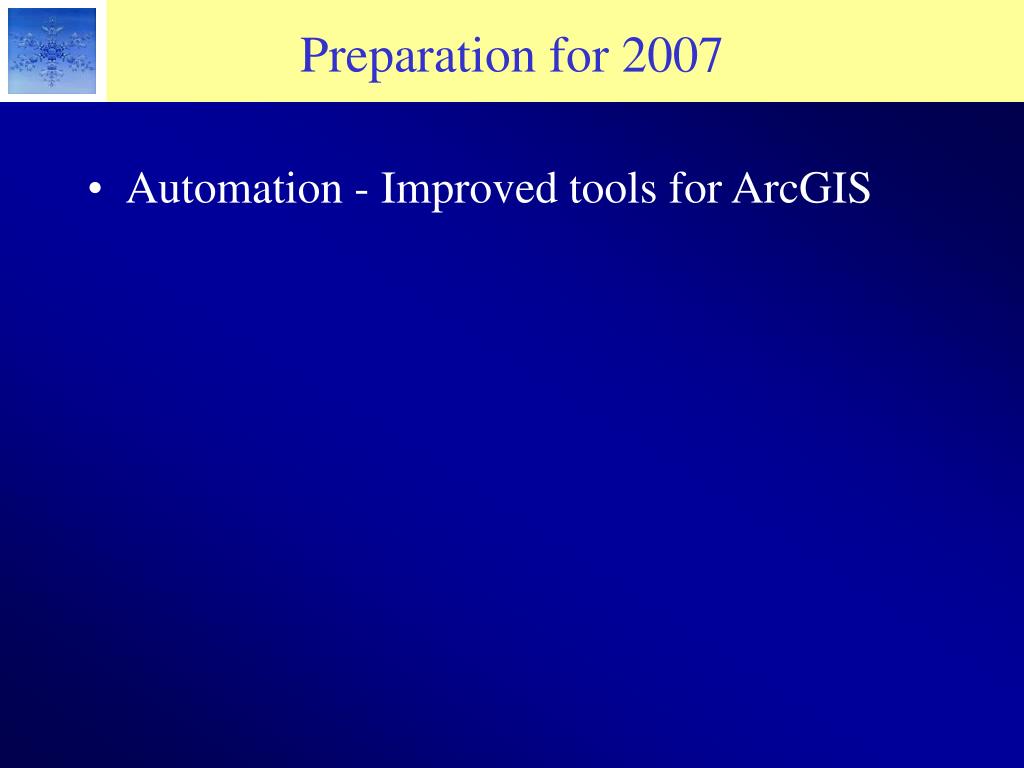 Preparation for 2007

• Automation - Improved tools for ArcGIS